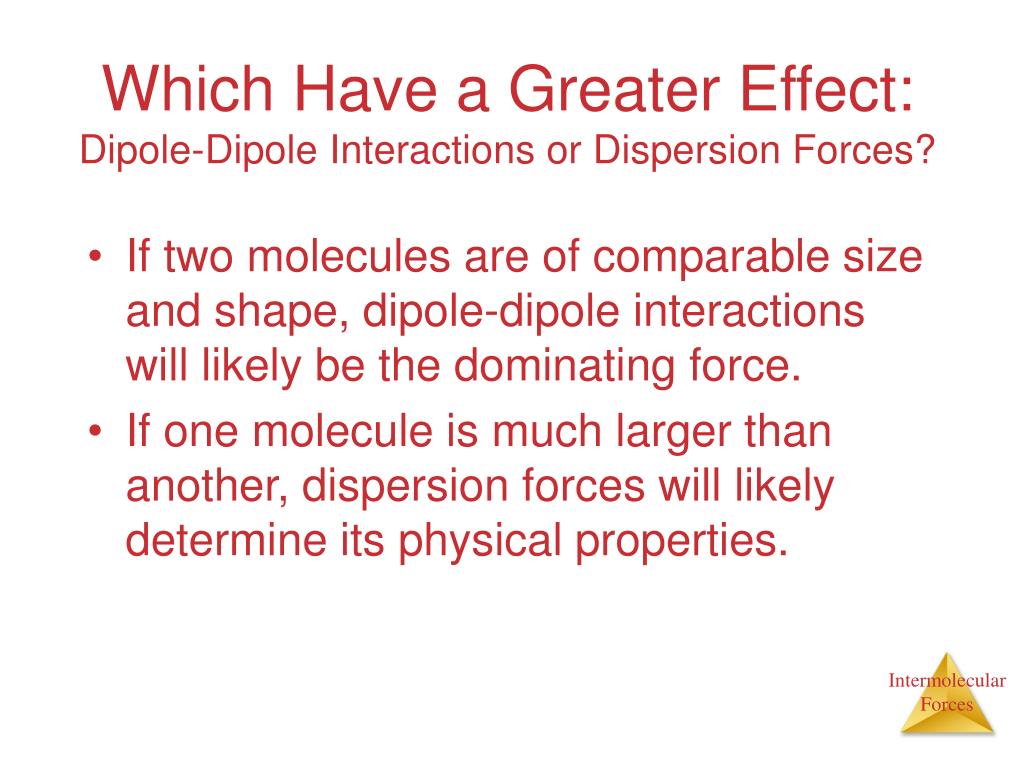 Which Have a Greater Effect:
Dipole-Dipole Interactions or Dispersion Forces?

• If two molecules are of comparable size and shape, dipole-dipole interactions will likely be the dominating force.
• If one molecule is much larger than another, dispersion forces will likely determine its physical properties.

Intermolecular Forces